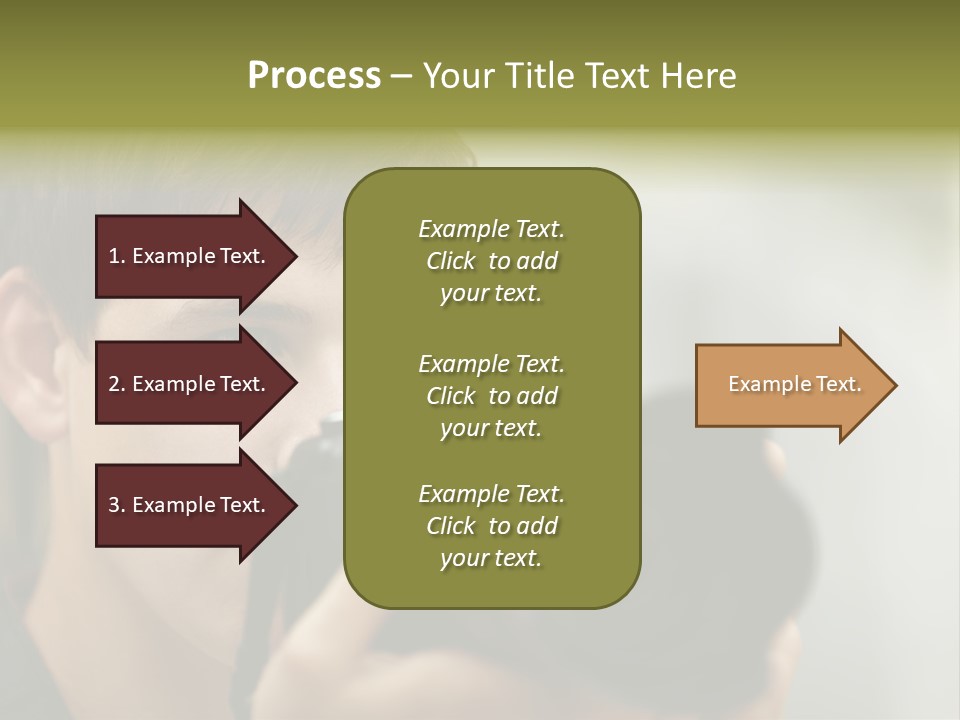 Process – Your Title Text Here

1. Example Text.

2. Example Text.

3. Example Text.

Example Text. Click to add your text.

Example Text. Click to add your text.

Example Text. Click to add your text.

Example Text.